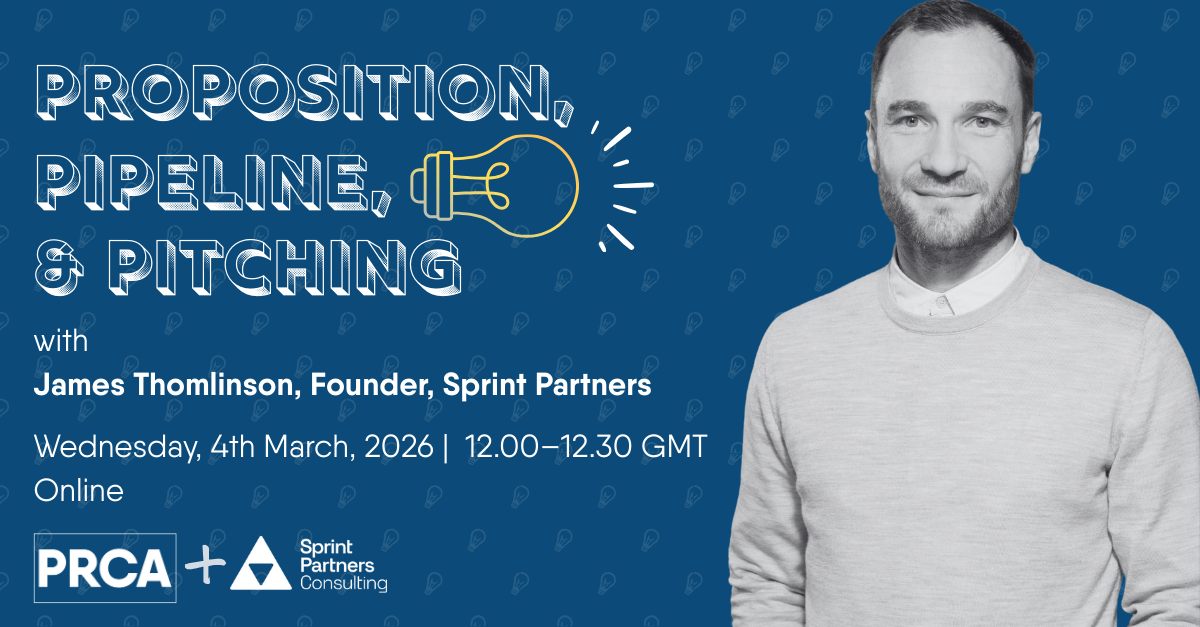 PROPOSITION, PIPELINE, & PITCHING

with

James Thomlinson, Founder, Sprint Partners

Wednesday, 4th March, 2026 | 12.00–12.30 GMT
Online

PRCA + Sprint Partners Consulting